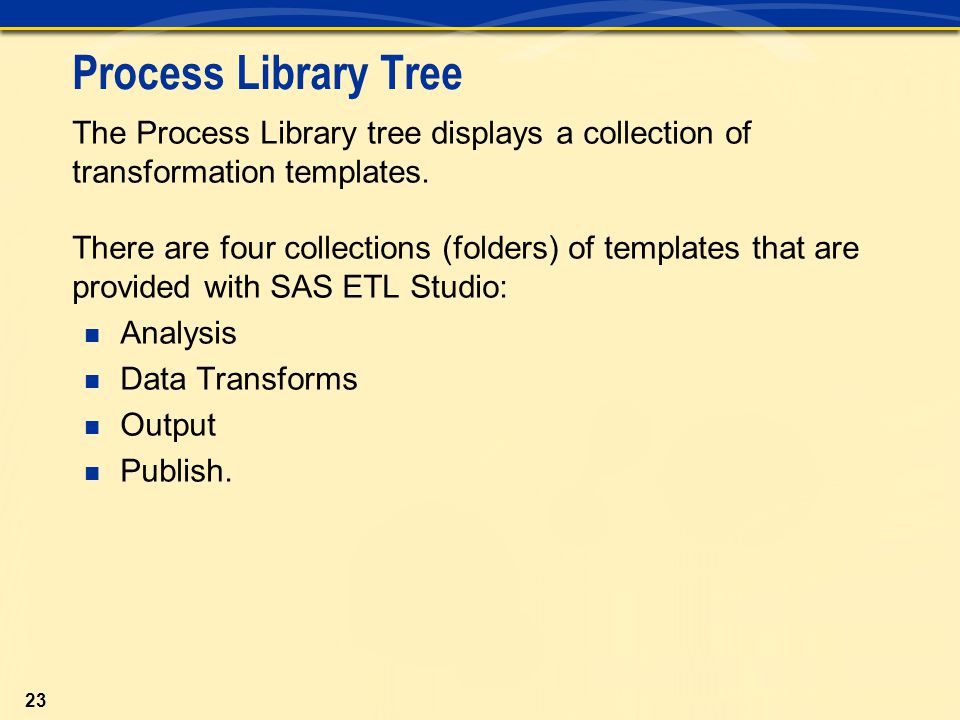 Process Library Tree

The Process Library tree displays a collection of transformation templates.

There are four collections (folders) of templates that are provided with SAS ETL Studio:

- Analysis
- Data Transforms
- Output
- Publish.

23